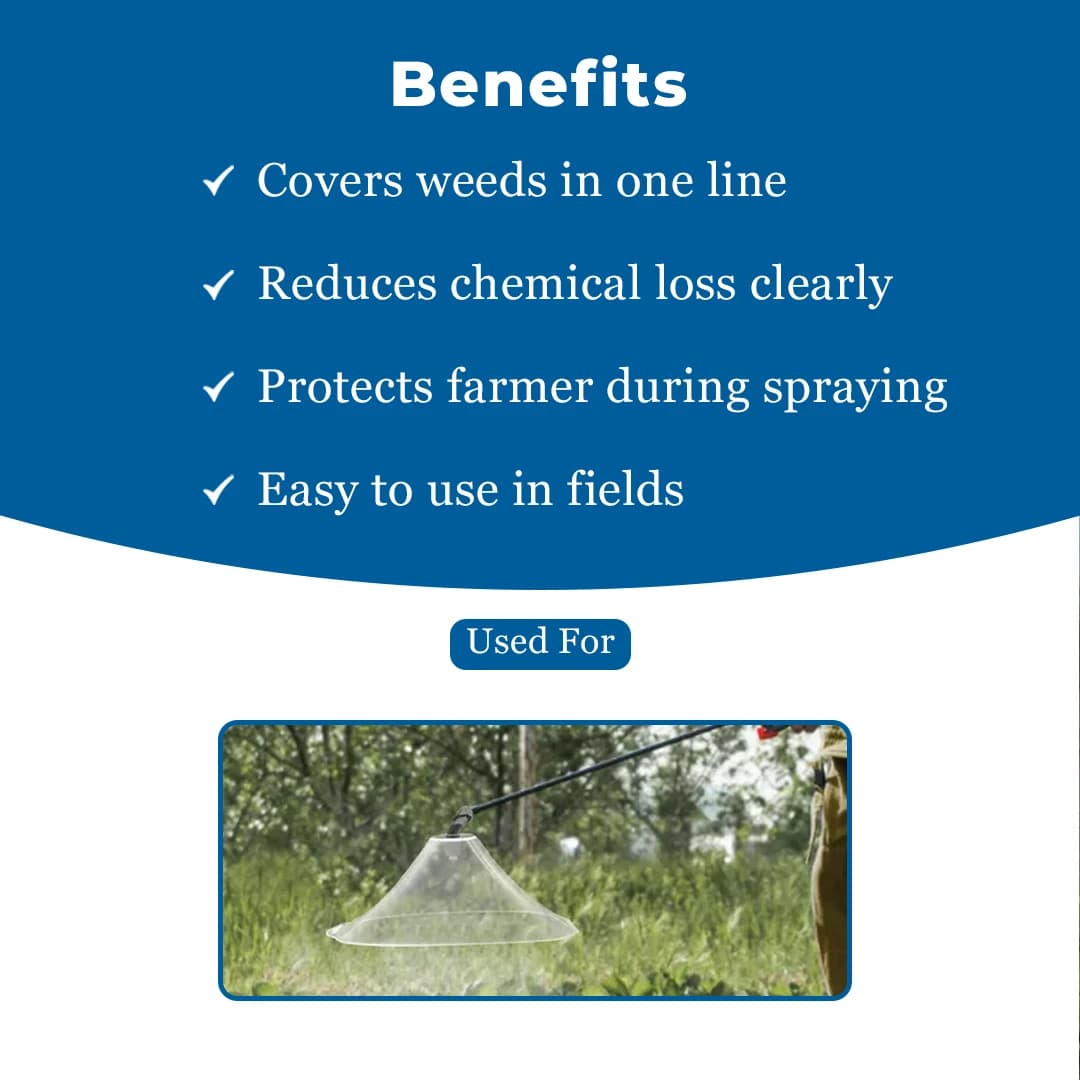 Benefits

✓ Covers weeds in one line

✓ Reduces chemical loss clearly

✓ Protects farmer during spraying

✓ Easy to use in fields

Used For